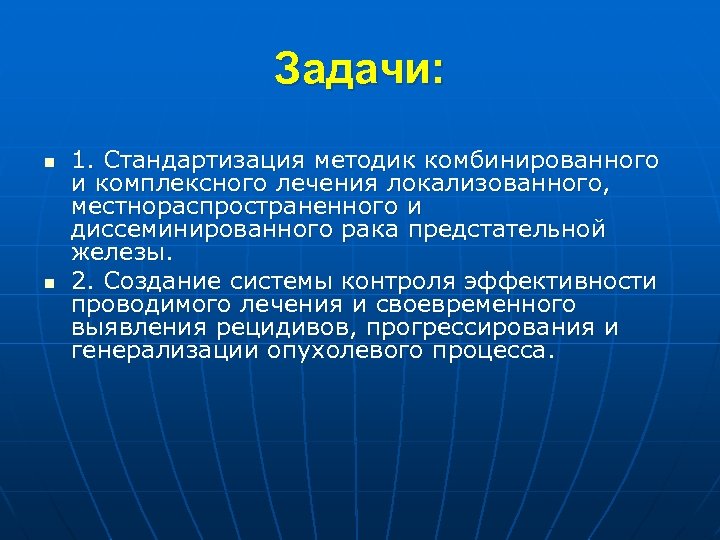 Задачи:

1. Стандартизация методик комбинированного и комплексного лечения локализованного, местнораспространенного и диссеминированного рака предстательной железы.

2. Создание системы контроля эффективности проводимого лечения и своевременного выявления рецидивов, прогрессирования и генерализации опухолевого процесса.